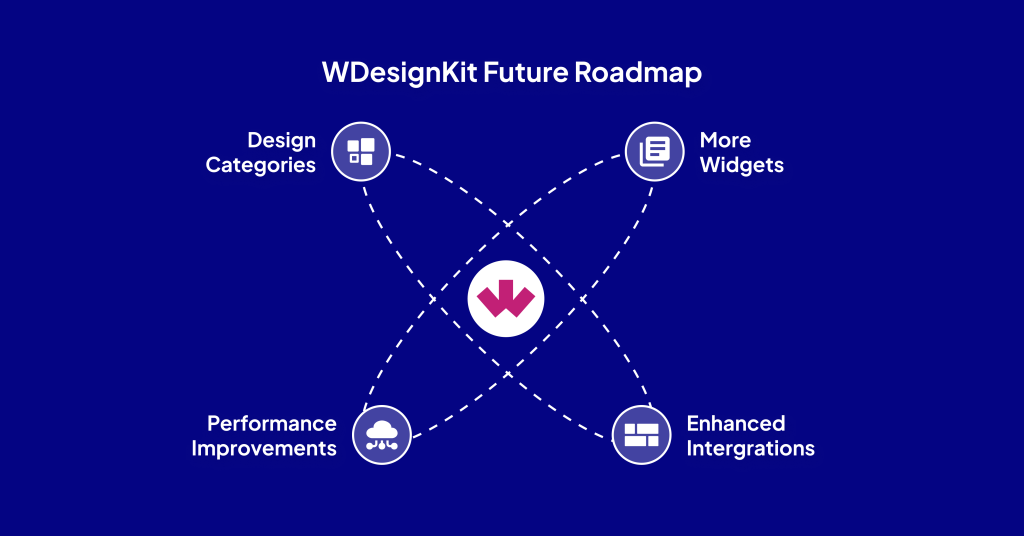 WDesignKit Future Roadmap

Design Categories

More Widgets

Performance Improvements

Enhanced Intergrations